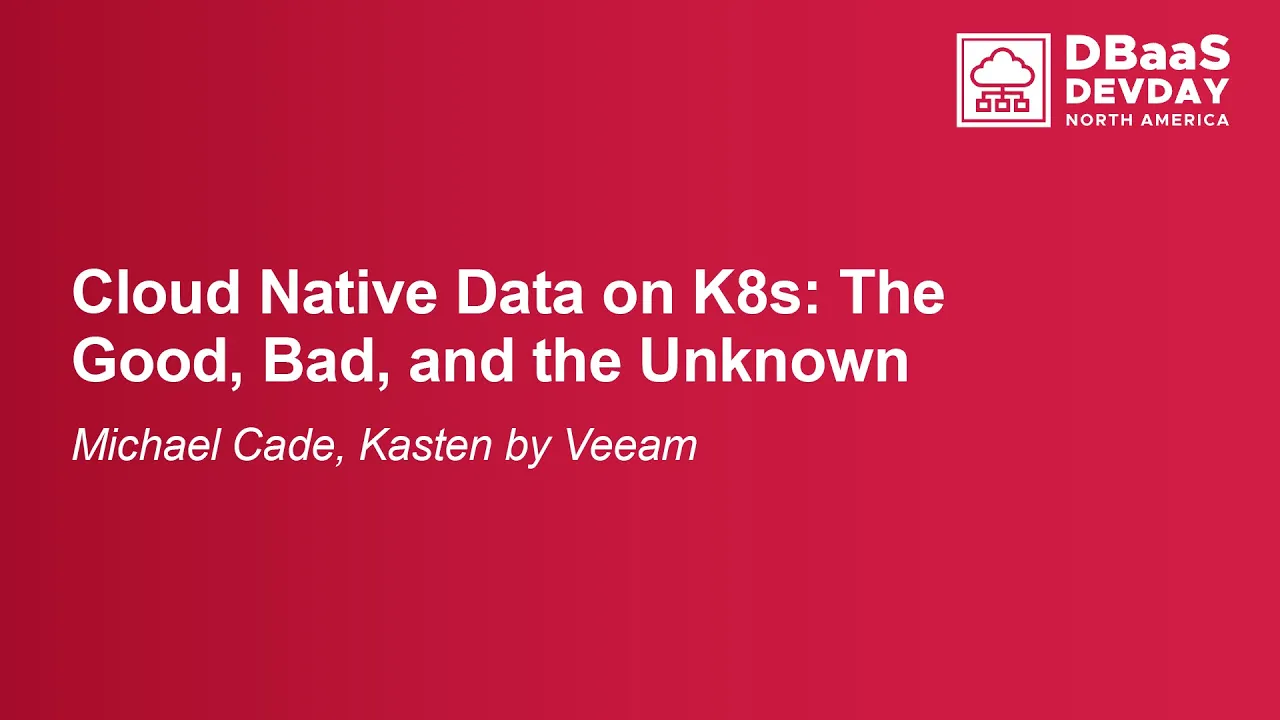 DBaaS DEVDAY NORTH AMERICA

Cloud Native Data on K8s: The Good, Bad, and the Unknown

Michael Cade, Kasten by Veeam